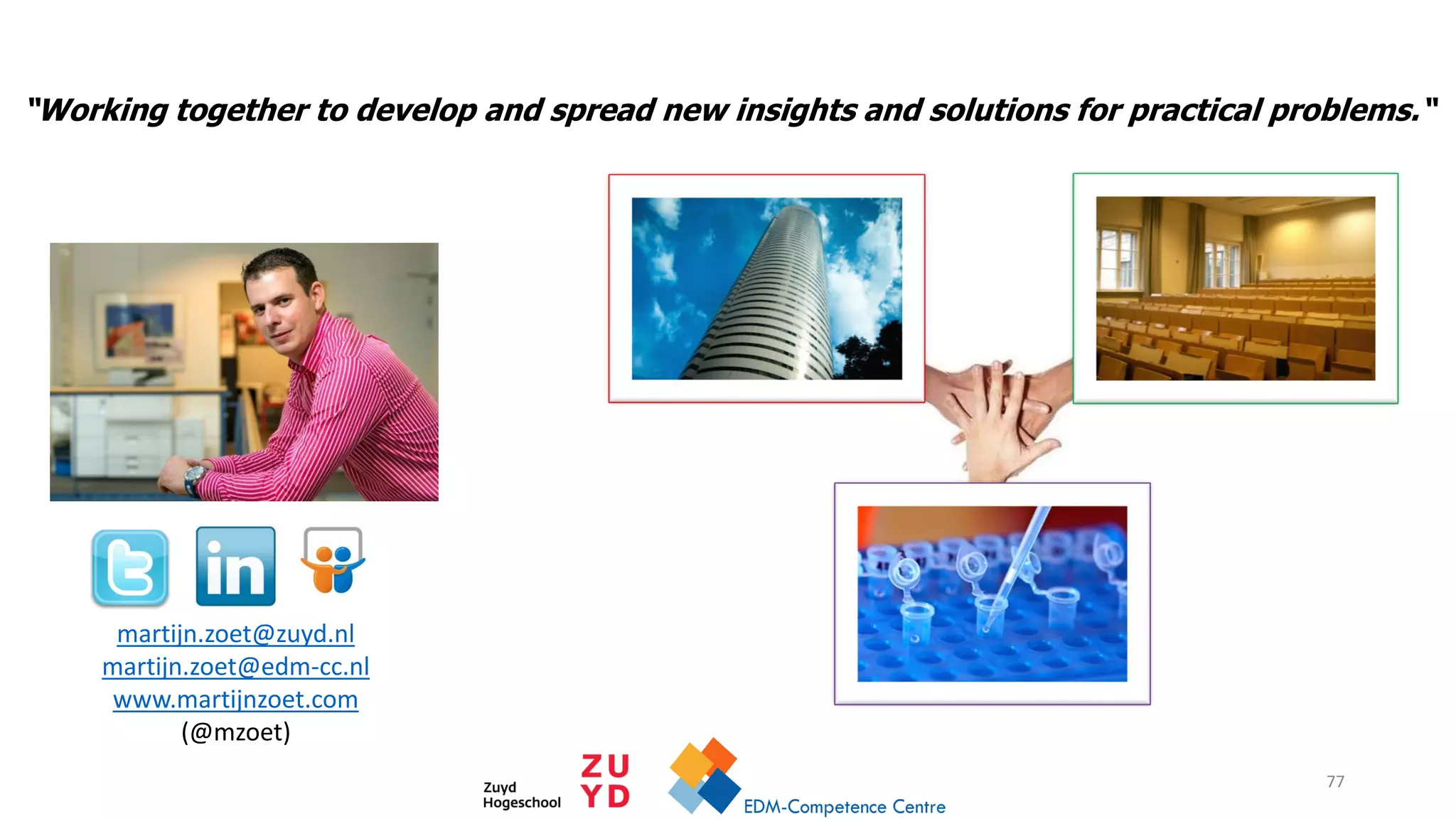 "Working together to develop and spread new insights and solutions for practical problems."

in

martijn.zoet@zuyd.nl
martijn.zoet@edm-cc.nl
www.martijnzoet.com
(@mzoet)

Zuyd Hogeschool ZU YD

EDM-Competence Centre

77